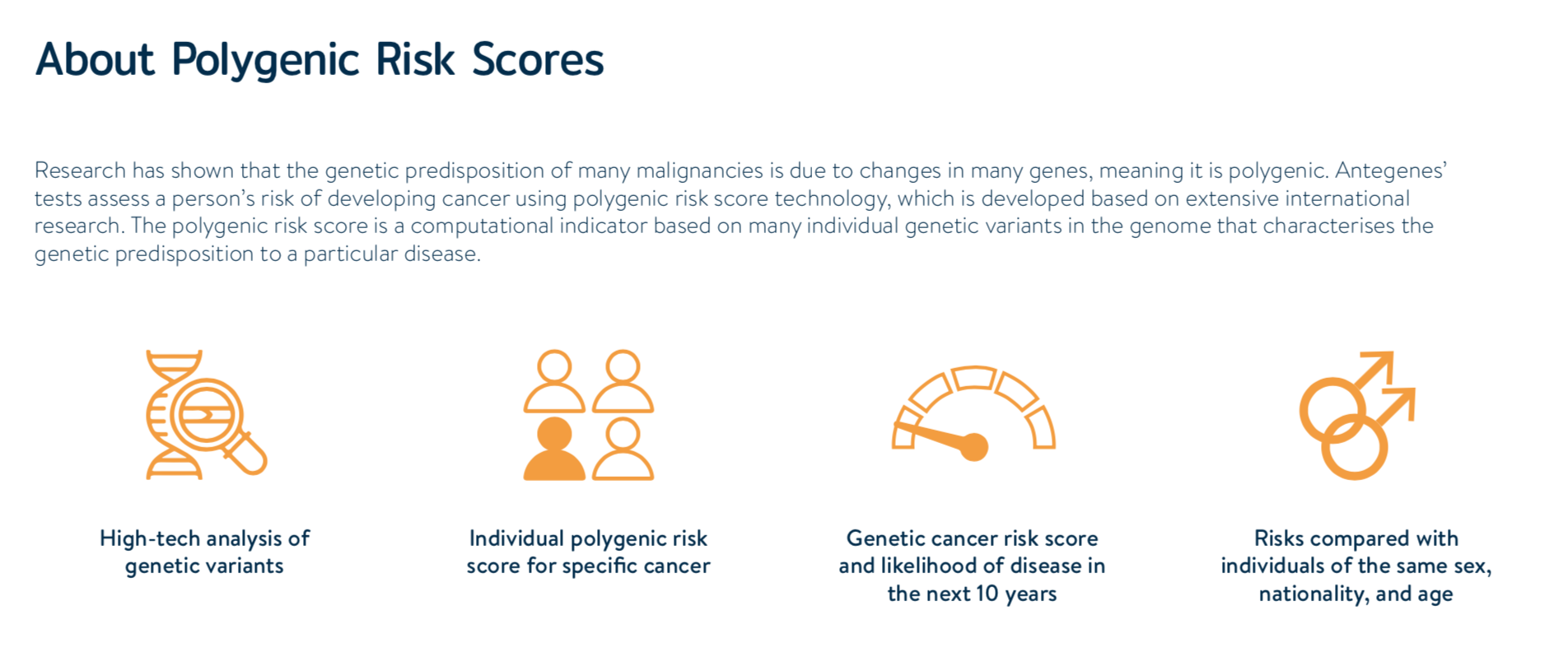 About Polygenic Risk Scores

Research has shown that the genetic predisposition of many malignancies is due to changes in many genes, meaning it is polygenic. Antegenes' tests assess a person's risk of developing cancer using polygenic risk score technology, which is developed based on extensive international research. The polygenic risk score is a computational indicator based on many individual genetic variants in the genome that characterises the genetic predisposition to a particular disease.

High-tech analysis of genetic variants

Individual polygenic risk score for specific cancer

Genetic cancer risk score and likelihood of disease in the next 10 years

Risks compared with individuals of the same sex, nationality, and age